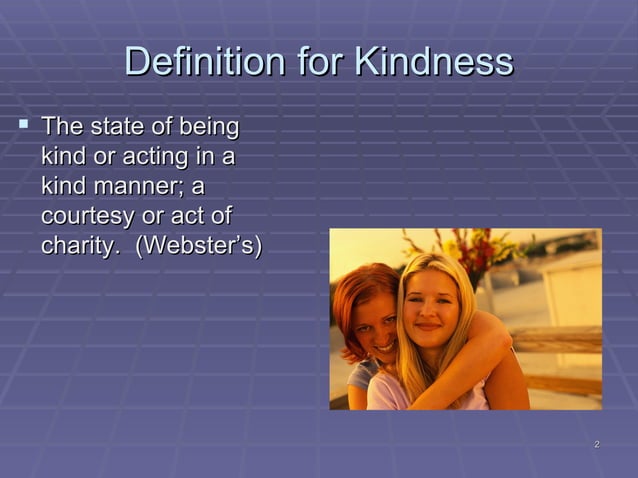 Definition for Kindness

▪ The state of being kind or acting in a kind manner; a courtesy or act of charity. (Webster's)

2